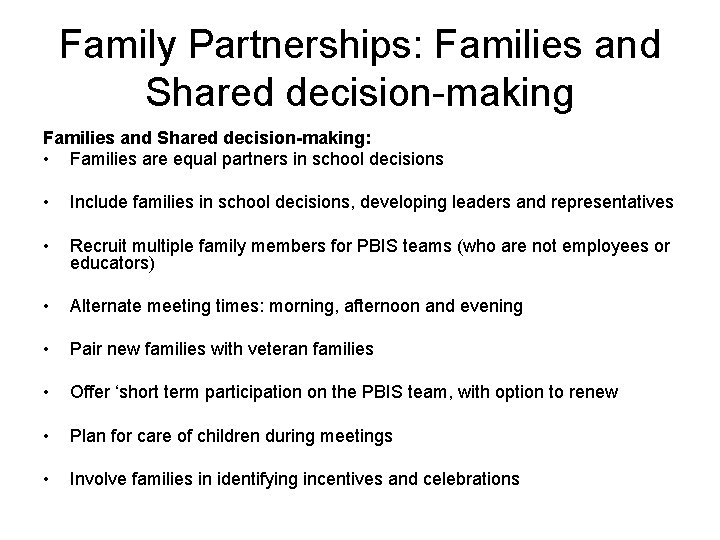 Family Partnerships: Families and Shared decision-making

Families and Shared decision-making:

• Families are equal partners in school decisions

• Include families in school decisions, developing leaders and representatives

• Recruit multiple family members for PBIS teams (who are not employees or educators)

• Alternate meeting times: morning, afternoon and evening

• Pair new families with veteran families

• Offer ‘short term participation on the PBIS team, with option to renew

• Plan for care of children during meetings

• Involve families in identifying incentives and celebrations